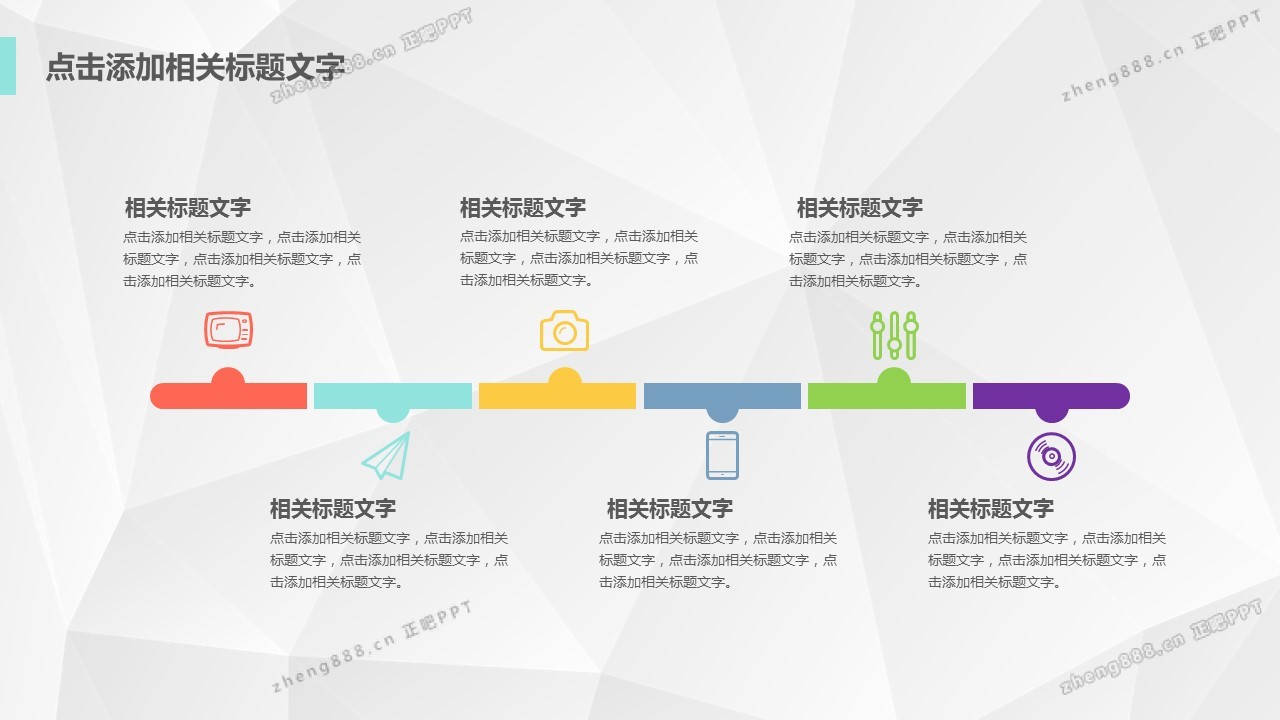 点击添加相关标题文字

zheng888.cn 正吧PPT

zheng888.cn 正吧PPT

相关标题文字
点击添加相关标题文字，点击添加相关标题文字，点击添加相关标题文字，点击添加相关标题文字。

相关标题文字
点击添加相关标题文字，点击添加相关标题文字，点击添加相关标题文字，点击添加相关标题文字。

相关标题文字
点击添加相关标题文字，点击添加相关标题文字，点击添加相关标题文字，点击添加相关标题文字。

相关标题文字
点击添加相关标题文字，点击添加相关标题文字，点击添加相关标题文字，点击添加相关标题文字。

相关标题文字
点击添加相关标题文字，点击添加相关标题文字，点击添加相关标题文字，点击添加相关标题文字。

相关标题文字
点击添加相关标题文字，点击添加相关标题文字，点击添加相关标题文字，点击添加相关标题文字。

zheng888.cn 正吧PPT

zheng888.cn 正吧PPT